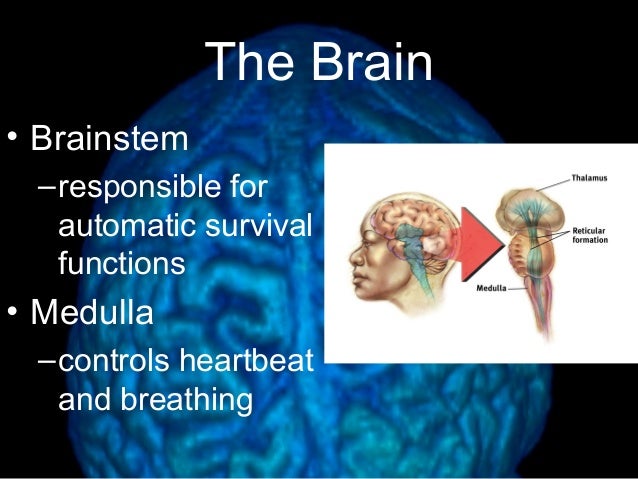 The Brain

• Brainstem

– responsible for automatic survival functions

• Medulla

– controls heartbeat and breathing

Thalamus

Reticular formation

Medulla